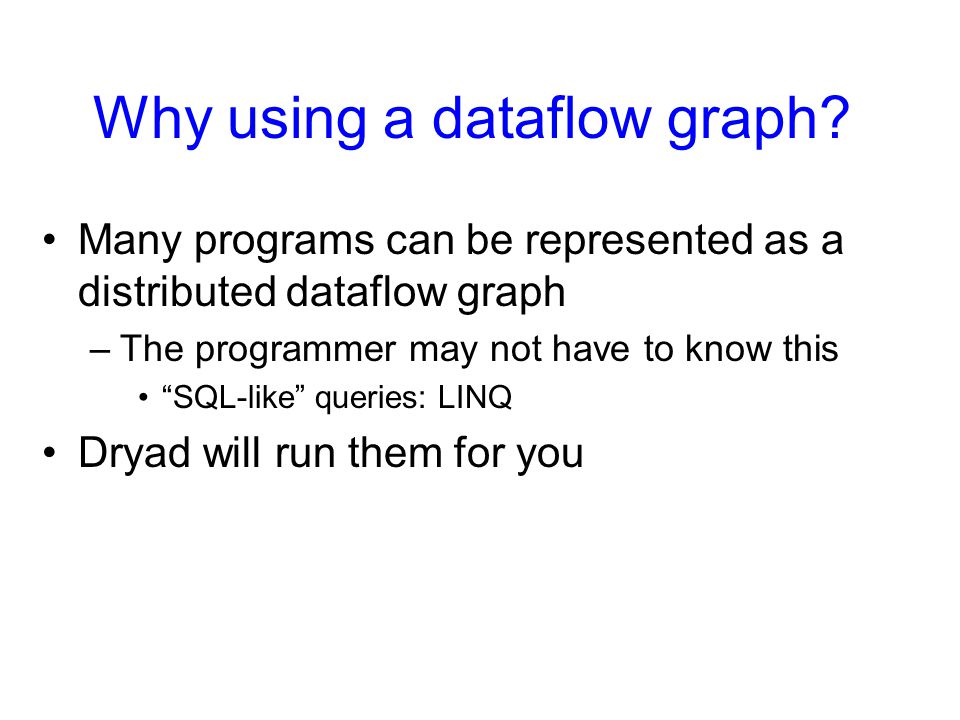 Why using a dataflow graph?

• Many programs can be represented as a distributed dataflow graph

– The programmer may not have to know this

• “SQL-like” queries: LINQ

• Dryad will run them for you